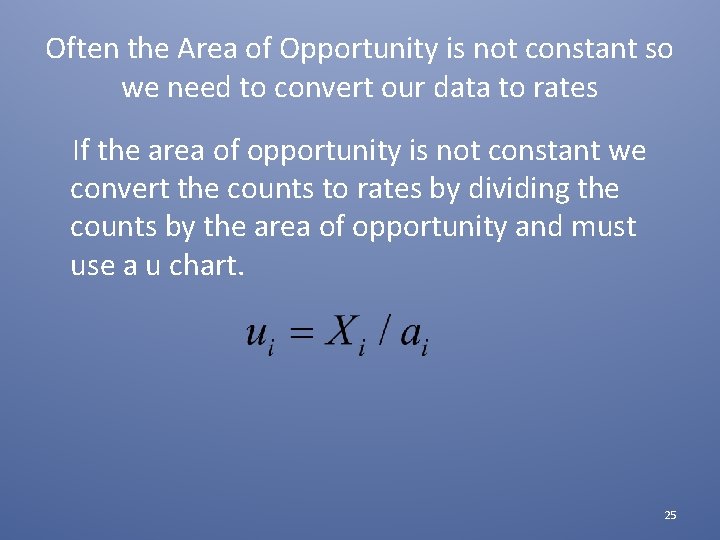 Often the Area of Opportunity is not constant so we need to convert our data to rates

If the area of opportunity is not constant we convert the counts to rates by dividing the counts by the area of opportunity and must use a u chart.

$u_i = X_i / a_i$

25